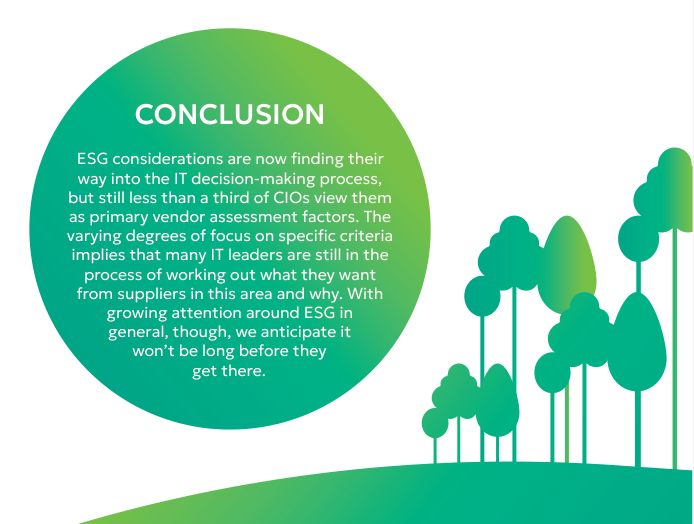 CONCLUSION

ESG considerations are now finding their way into the IT decision-making process, but still less than a third of CIOs view them as primary vendor assessment factors. The varying degrees of focus on specific criteria implies that many IT leaders are still in the process of working out what they want from suppliers in this area and why. With growing attention around ESG in general, though, we anticipate it won't be long before they get there.